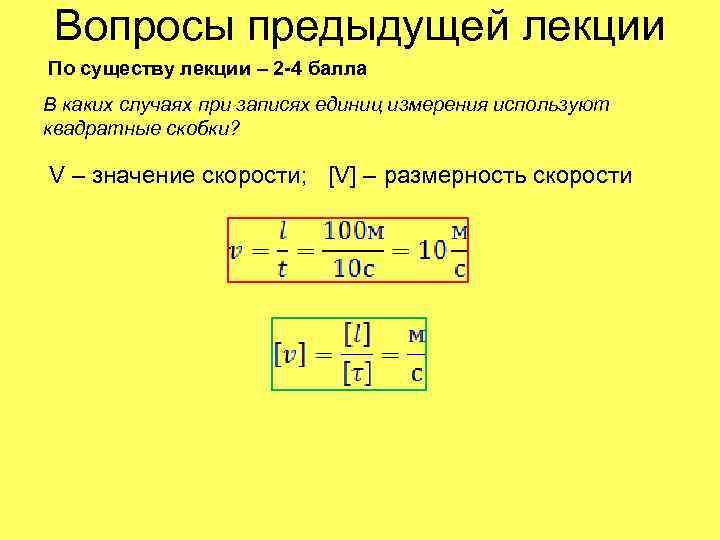 Вопросы предыдущей лекции

По существу лекции – 2-4 балла

В каких случаях при записях единиц измерения используют квадратные скобки?

V – значение скорости; [V] – размерность скорости

$v = \frac{l}{t} = \frac{100м}{10с} = 10\frac{м}{с}$

$[v] = \frac{[l]}{[\tau]} = \frac{м}{с}$